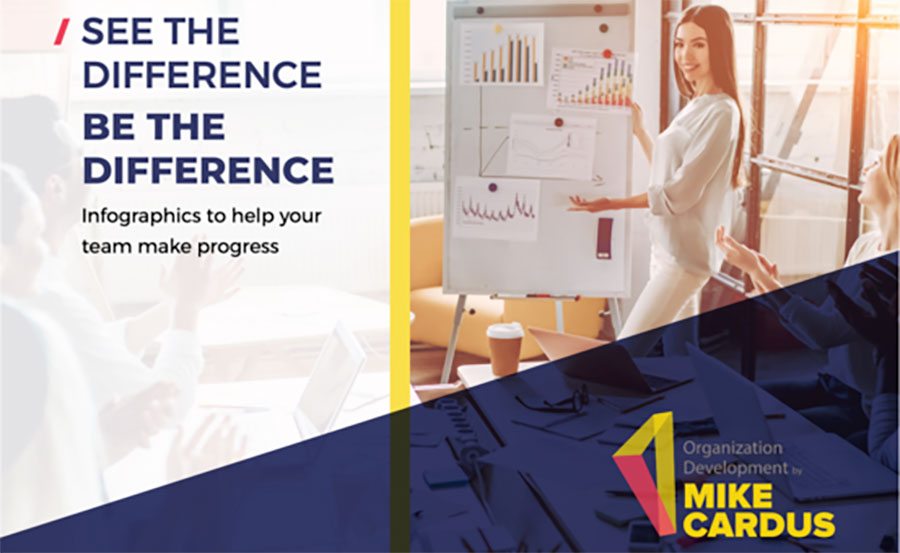 / SEE THE DIFFERENCE

BE THE DIFFERENCE

Infographics to help your team make progress

Organization Development by

MIKE CARDUS